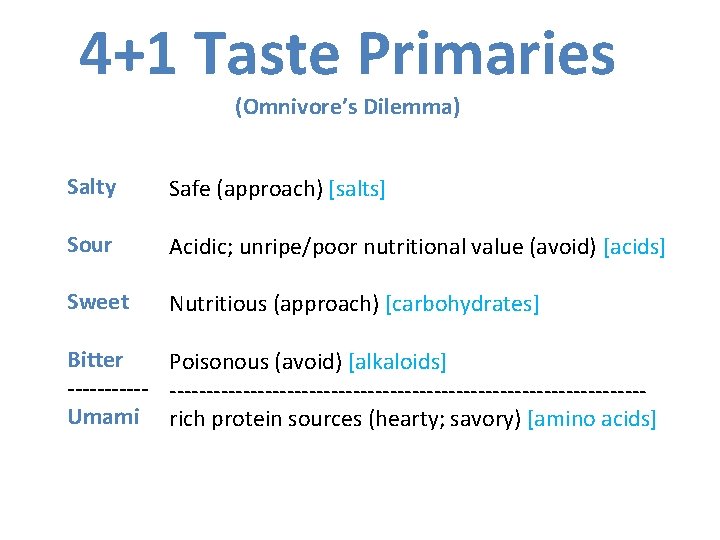 4+1 Taste Primaries

(Omnivore's Dilemma)

Salty Safe (approach) [salts]

Sour Acidic; unripe/poor nutritional value (avoid) [acids]

Sweet Nutritious (approach) [carbohydrates]

Bitter Poisonous (avoid) [alkaloids]
----------- -----------------------------------------------------------------
Umami rich protein sources (hearty; savory) [amino acids]